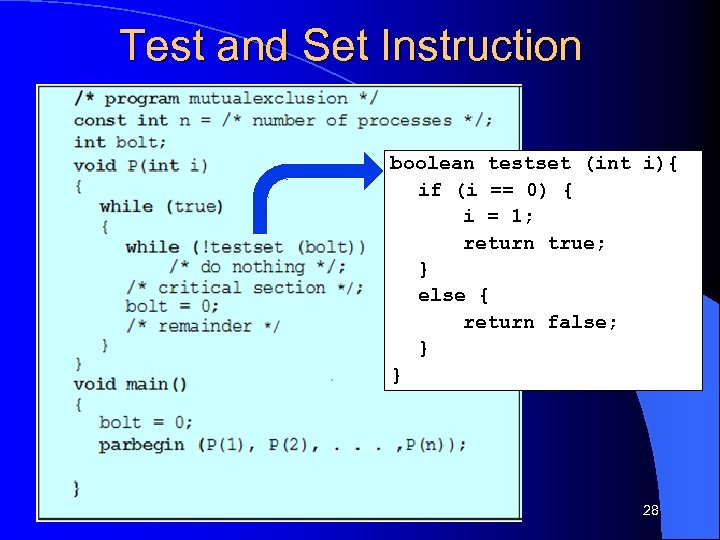 Test and Set Instruction

/* program mutualexclusion */
const int n = /* number of processes */;
int bolt;
void P(int i)
{
while (true)
{
while (!testset (bolt))
/* do nothing */;
/* critical section */;
bolt = 0;
/* remainder */
}
}
void main()
{
bolt = 0;
parbegin (P(1), P(2), . . . ,P(n));

}

boolean testset (int i){
if (i == 0) {
i = 1;
return true;
}
else {
return false;
}
}

28